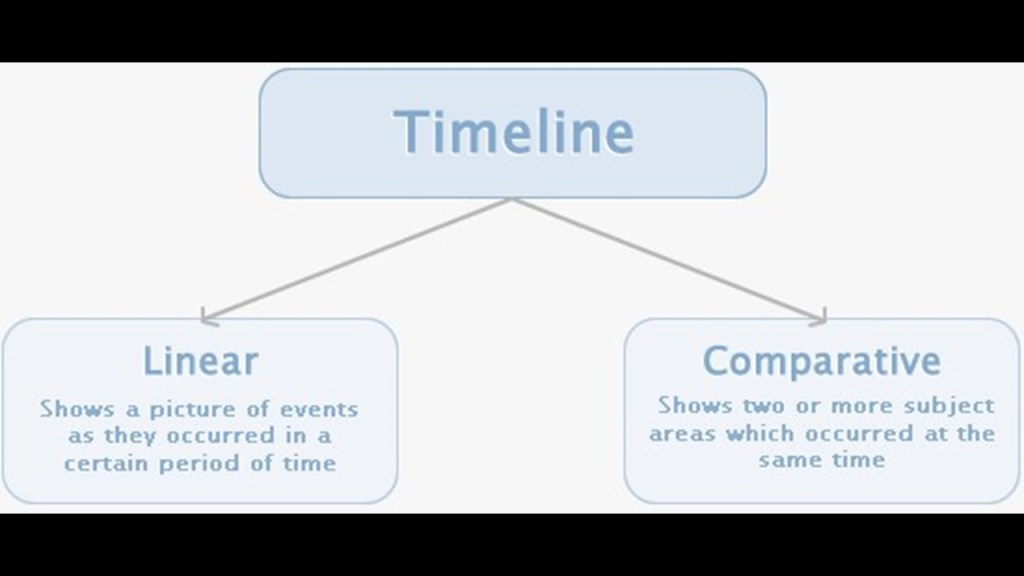 Timeline

Linear

Shows a picture of events as they occurred in a certain period of time

Comparative

Shows two or more subject areas which occurred at the same time